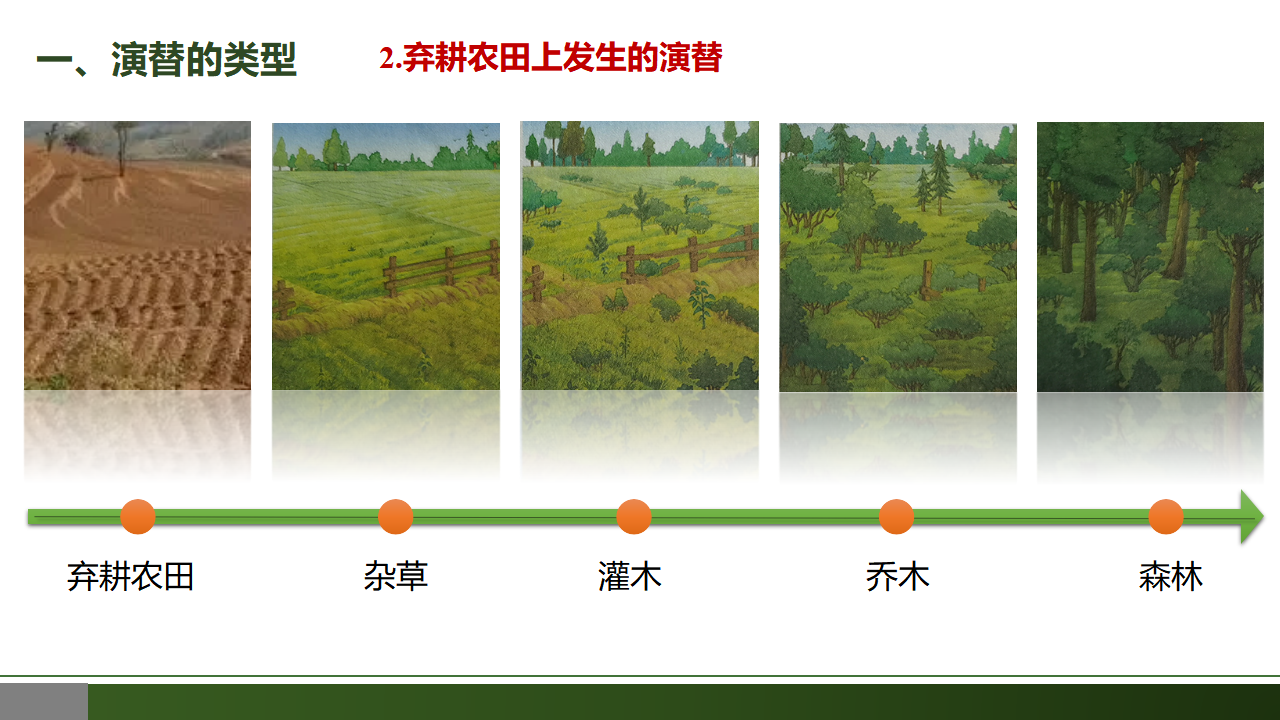 一、演替的类型

2.弃耕农田上发生的演替

弃耕农田

杂草

灌木

乔木

森林